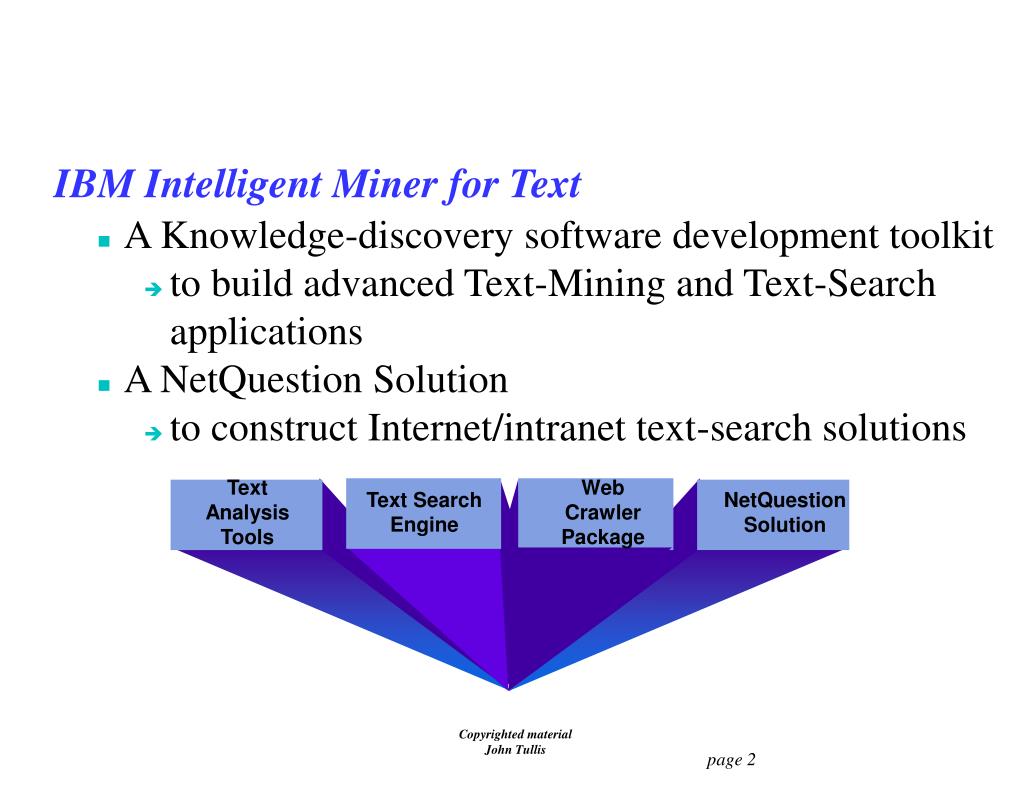 IBM Intelligent Miner for Text

A Knowledge-discovery software development toolkit

to build advanced Text-Mining and Text-Search applications

A NetQuestion Solution

to construct Internet/intranet text-search solutions

Text Analysis Tools

Text Search Engine

Web Crawler Package

NetQuestion Solution

Copyrighted material
John Tullis

page 2